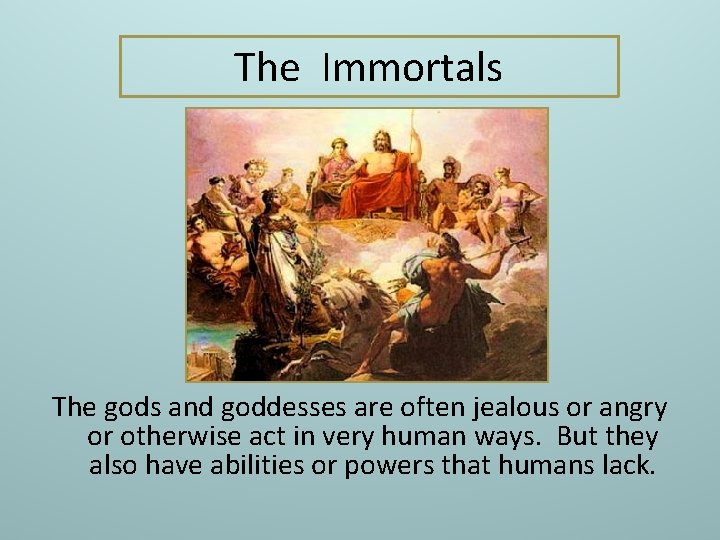 The Immortals

The gods and goddesses are often jealous or angry or otherwise act in very human ways. But they also have abilities or powers that humans lack.